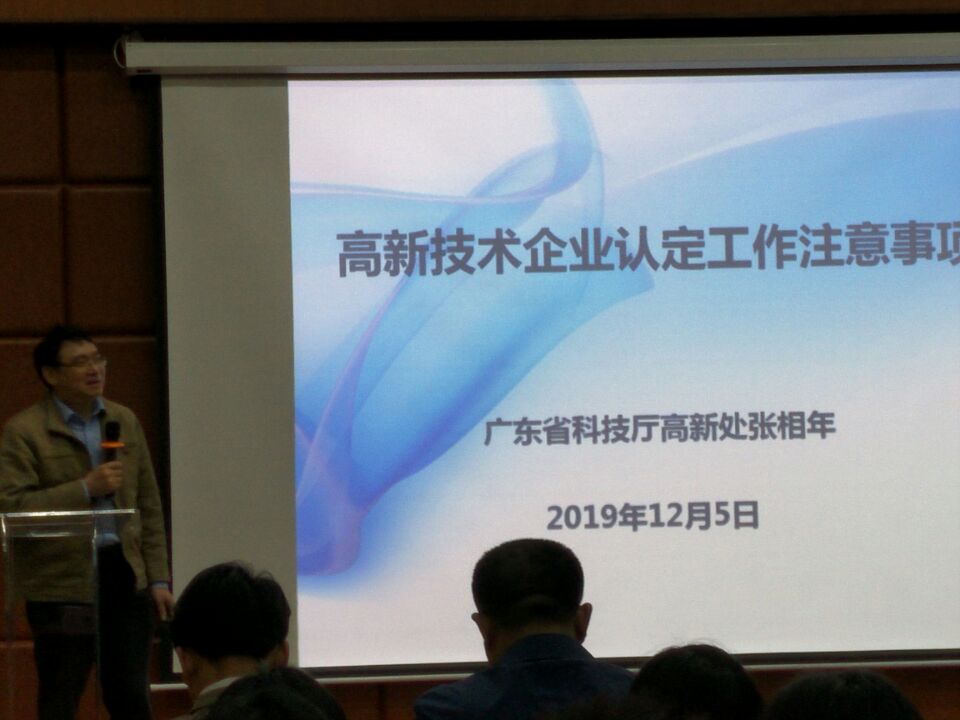 高新技术企业认定工作注意事项

广东省科技厅高新处张相年

2019年12月5日